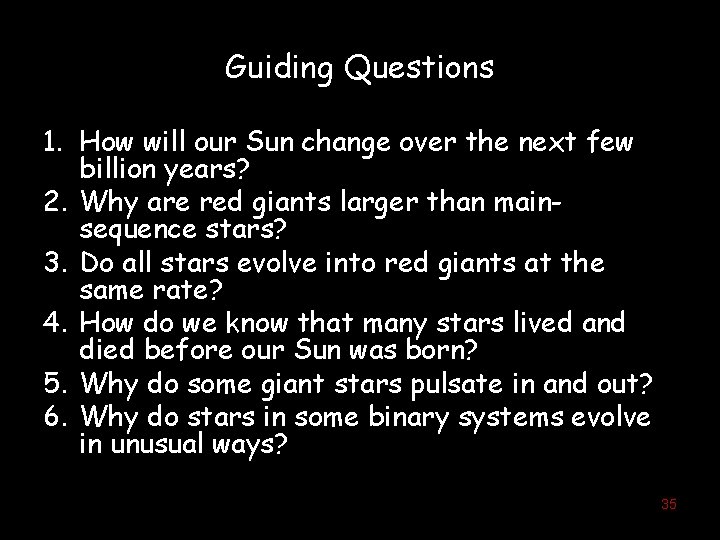 Guiding Questions

1. How will our Sun change over the next few billion years?
2. Why are red giants larger than main-sequence stars?
3. Do all stars evolve into red giants at the same rate?
4. How do we know that many stars lived and died before our Sun was born?
5. Why do some giant stars pulsate in and out?
6. Why do stars in some binary systems evolve in unusual ways?

35